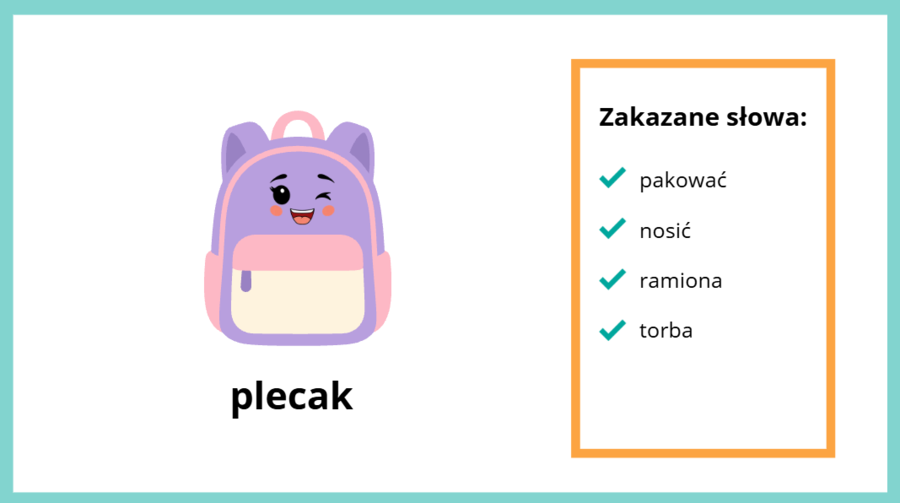 plecak

Zakazane słowa:

pakować

nosić

ramiona

torba